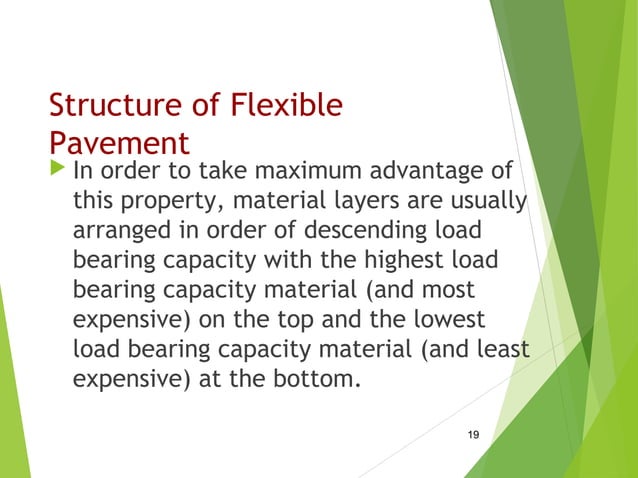 Structure of Flexible Pavement

In order to take maximum advantage of this property, material layers are usually arranged in order of descending load bearing capacity with the highest load bearing capacity material (and most expensive) on the top and the lowest load bearing capacity material (and least expensive) at the bottom.

19